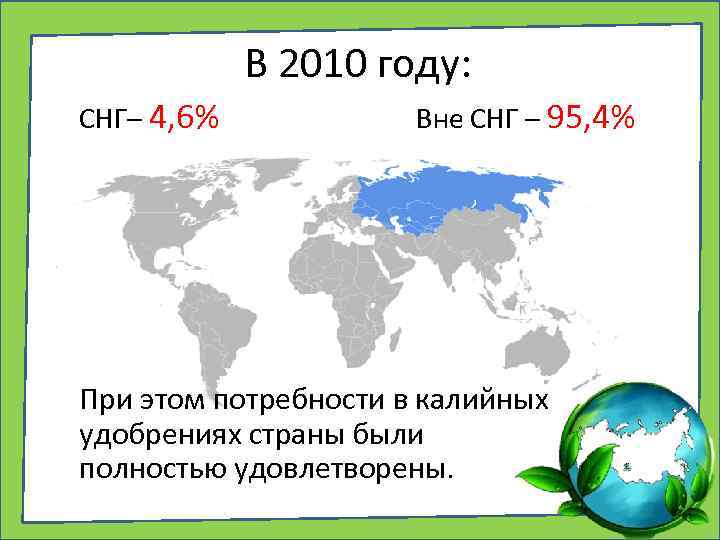 В 2010 году:

СНГ– 4,6%

Вне СНГ – 95,4%

При этом потребности в калийных удобрениях страны были полностью удовлетворены.